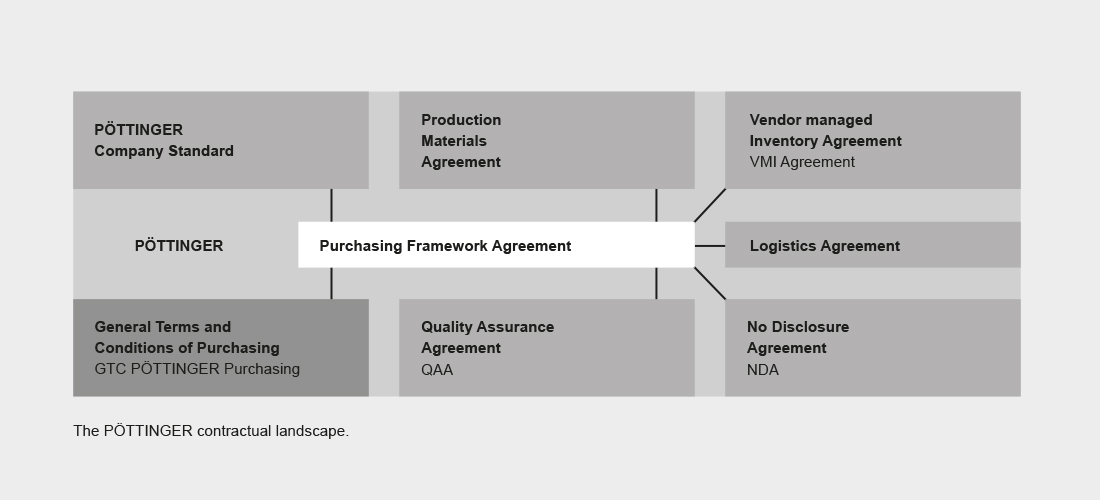 PÖTTINGER
Company Standard

Production
Materials
Agreement

Vendor managed
Inventory Agreement
VMI Agreement

PÖTTINGER

Purchasing Framework Agreement

Logistics Agreement

General Terms and
Conditions of Purchasing
GTC PÖTTINGER Purchasing

Quality Assurance
Agreement
QAA

No Disclosure
Agreement
NDA

The PÖTTINGER contractual landscape.